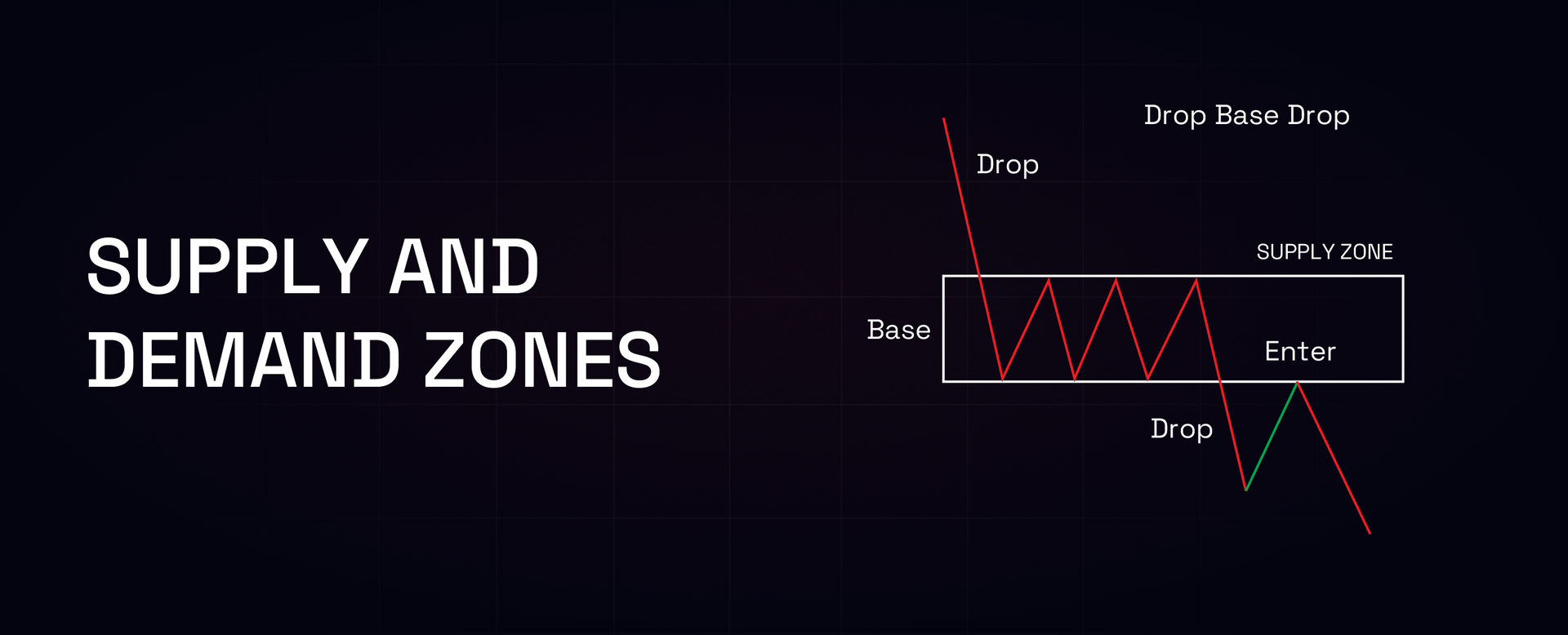 SUPPLY AND DEMAND ZONES

Drop Base Drop

Drop

SUPPLY ZONE

Base

Enter

Drop